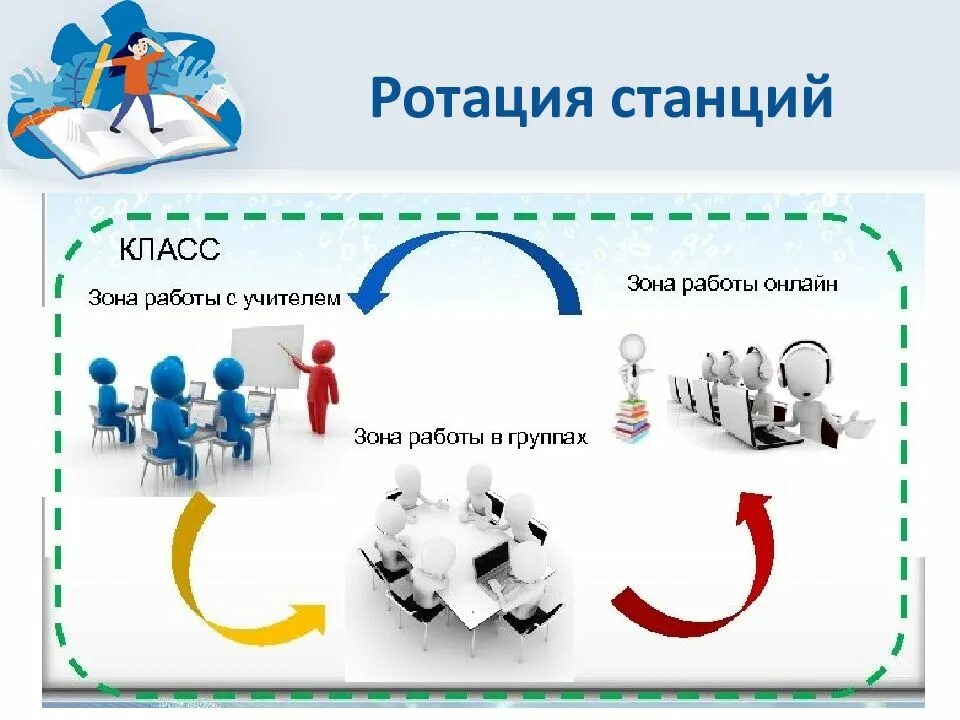 Ротация станций

КЛАСС

Зона работы с учителем

Зона работы онлайн

Зона работы в группах